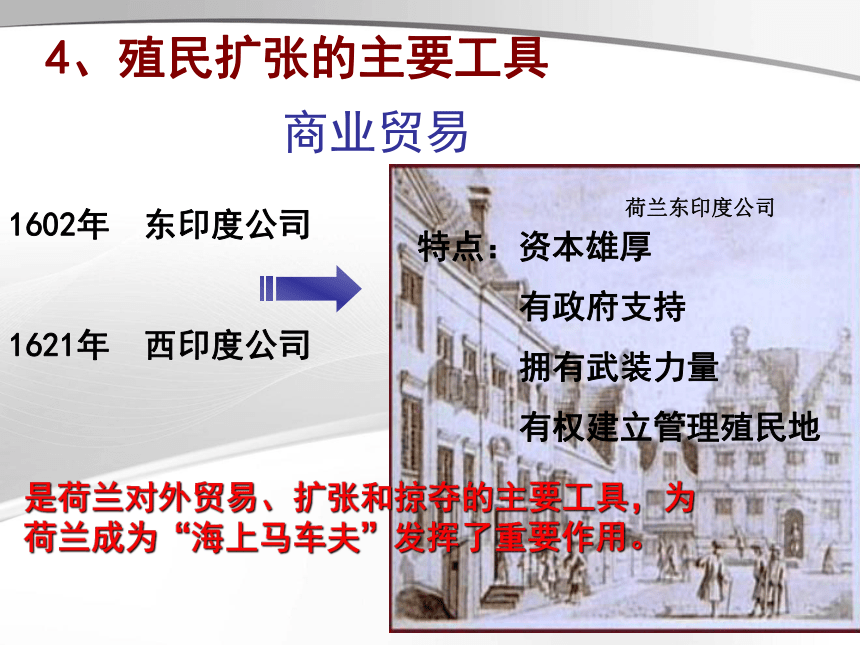 4、殖民扩张的主要工具

商业贸易

1602年 东印度公司

1621年 西印度公司

荷兰东印度公司

特点：资本雄厚

有政府支持

拥有武装力量

有权建立管理殖民地

是荷兰对外贸易、扩张和掠夺的主要工具，为荷兰成为“海上马车夫”发挥了重要作用。